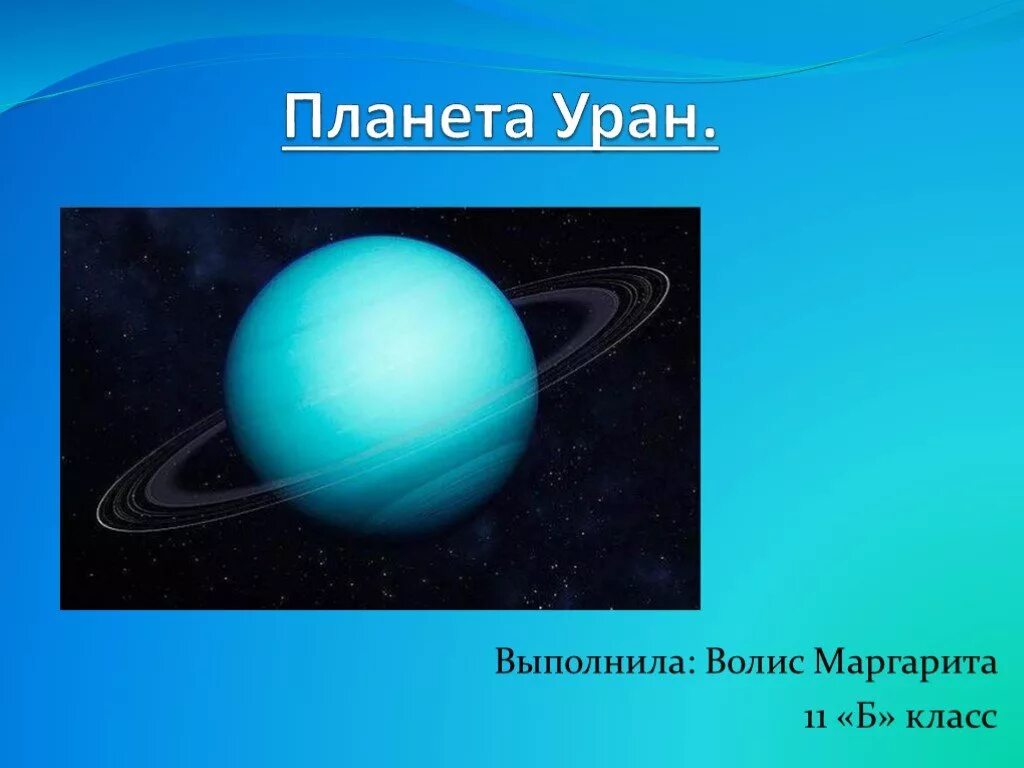 Планета Уран.

Выполнила: Волис Маргарита
11 «Б» класс